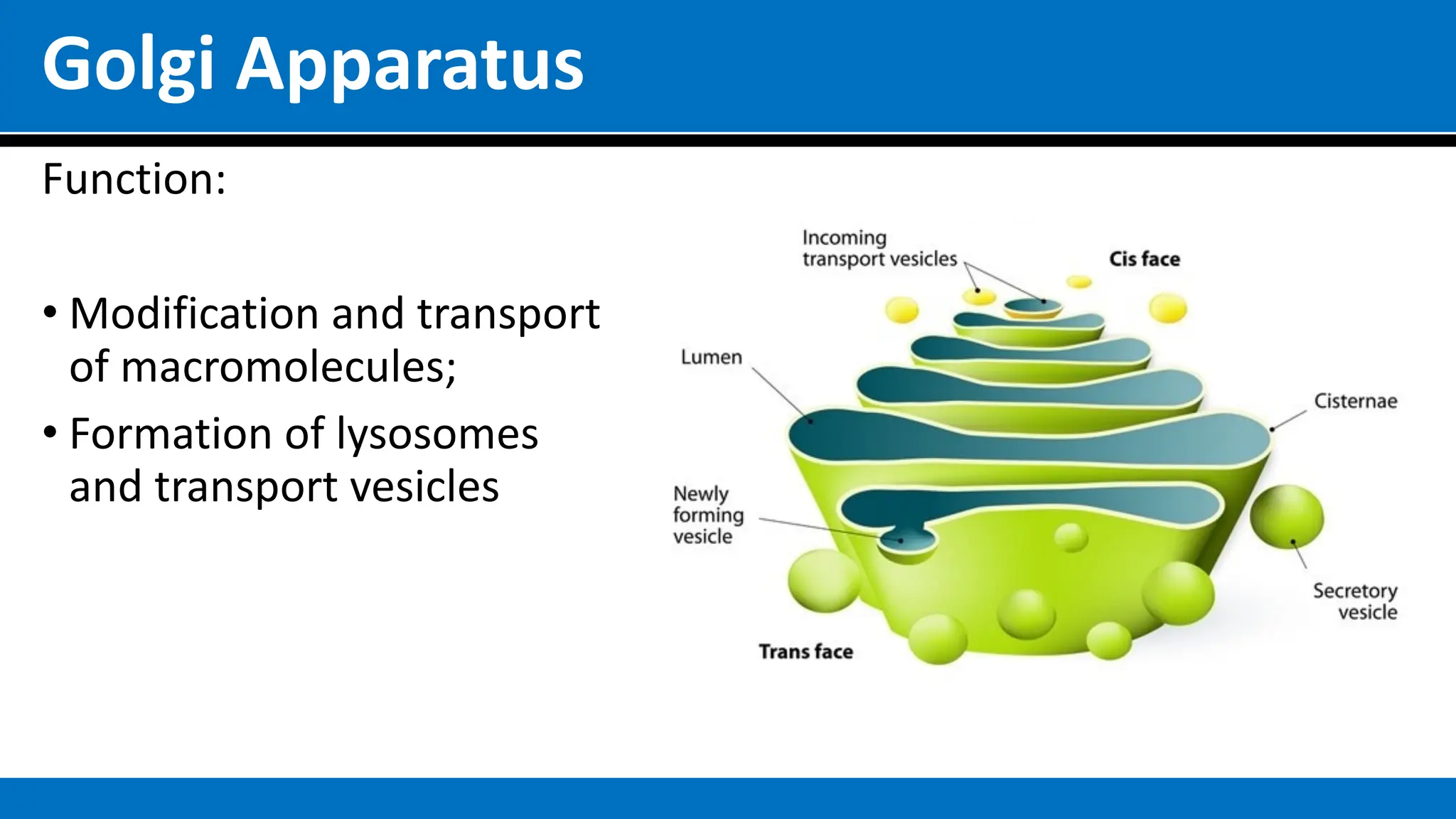 Golgi Apparatus

Function:

• Modification and transport of macromolecules;

• Formation of lysosomes and transport vesicles

Incoming transport vesicles

Cis face

Lumen

Cisternae

Newly forming vesicle

Secretory vesicle

Trans face